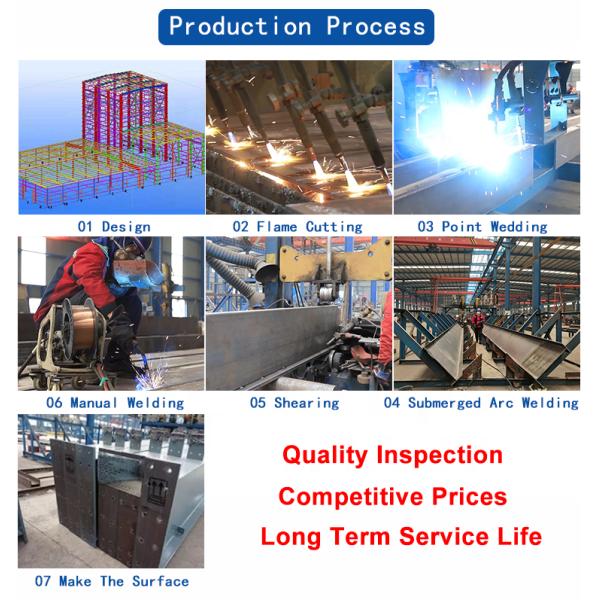 Production Process

01 Design

02 Flame Cutting

03 Point Wedding

06 Manual Welding

05 Shearing

04 Submerged Arc Welding

07 Make The Surface

Quality Inspection

Competitive Prices

Long Term Service Life